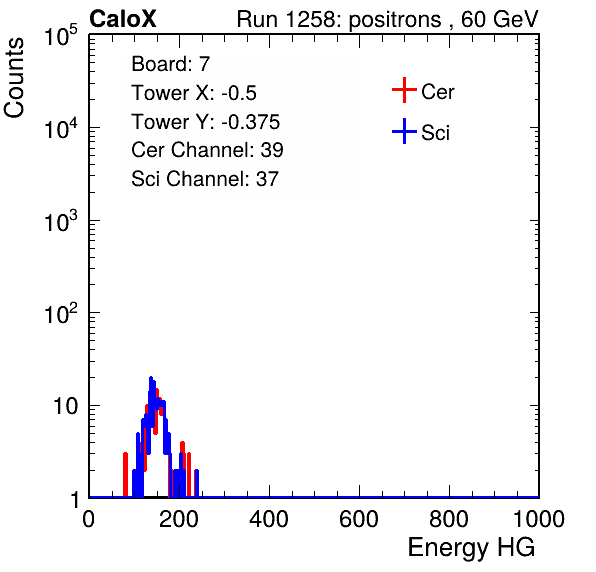 CaloX

Run 1258: positrons , 60 GeV

Counts

$10^5$

$10^4$

$10^3$

$10^2$

10

1

Board: 7
Tower X: -0.5
Tower Y: -0.375
Cer Channel: 39
Sci Channel: 37

Cer
Sci

0 200 400 600 800 1000

Energy HG